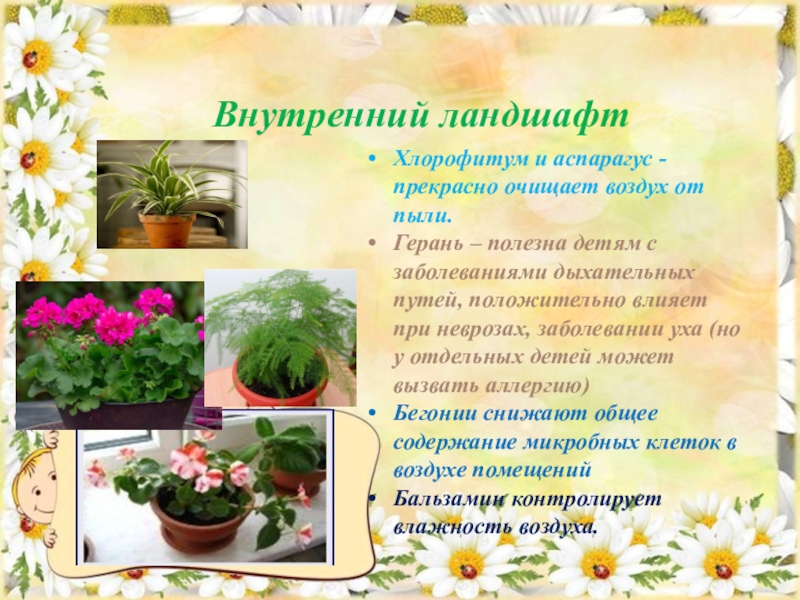 Внутренний ландшафт

• Хлорофитум и аспарагус - прекрасно очищает воздух от пыли.
• Герань – полезна детям с заболеваниями дыхательных путей, положительно влияет при неврозах, заболевании уха (но у отдельных детей может вызвать аллергию)
• Бегонии снижают общее содержание микробных клеток в воздухе помещений
• Бальзамин контролирует влажность воздуха.